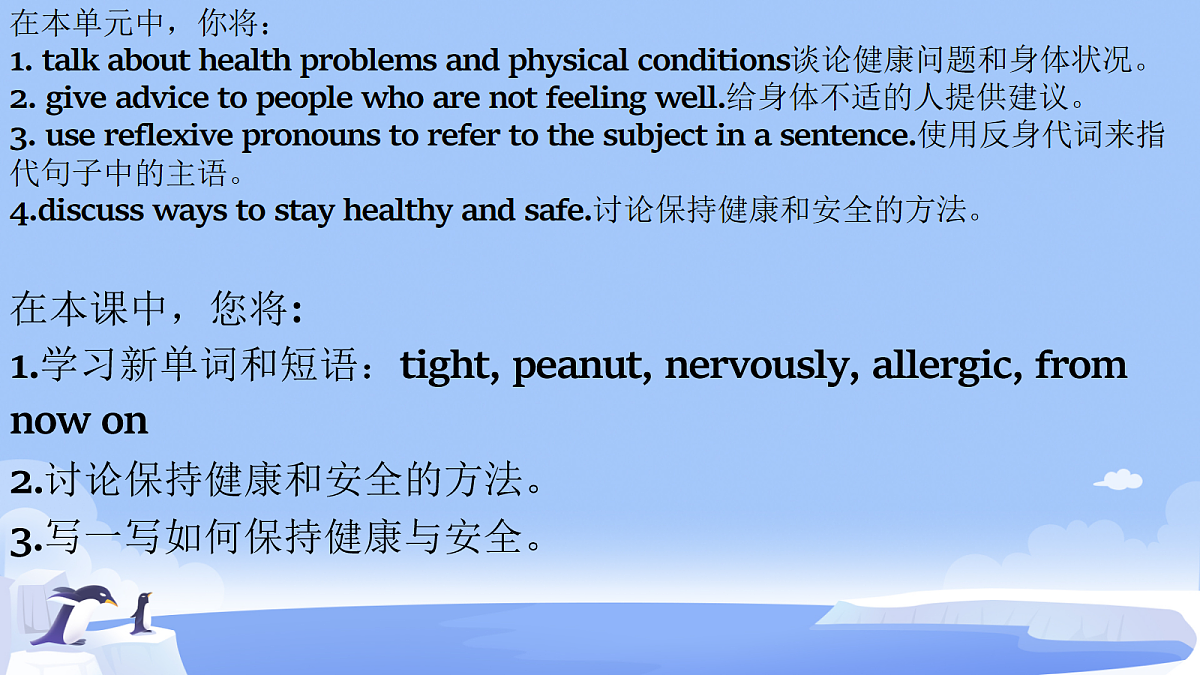 在本单元中，你将：
1. talk about health problems and physical conditions谈论健康问题和身体状况。
2. give advice to people who are not feeling well.给身体不适的人提供建议。
3. use reflexive pronouns to refer to the subject in a sentence.使用反身代词来指代句子中的主语。
4.discuss ways to stay healthy and safe.讨论保持健康和安全的方法。

在本课中，您将：
1.学习新单词和短语：tight, peanut, nervously, allergic, from now on
2.讨论保持健康和安全的方法。
3.写一写如何保持健康与安全。